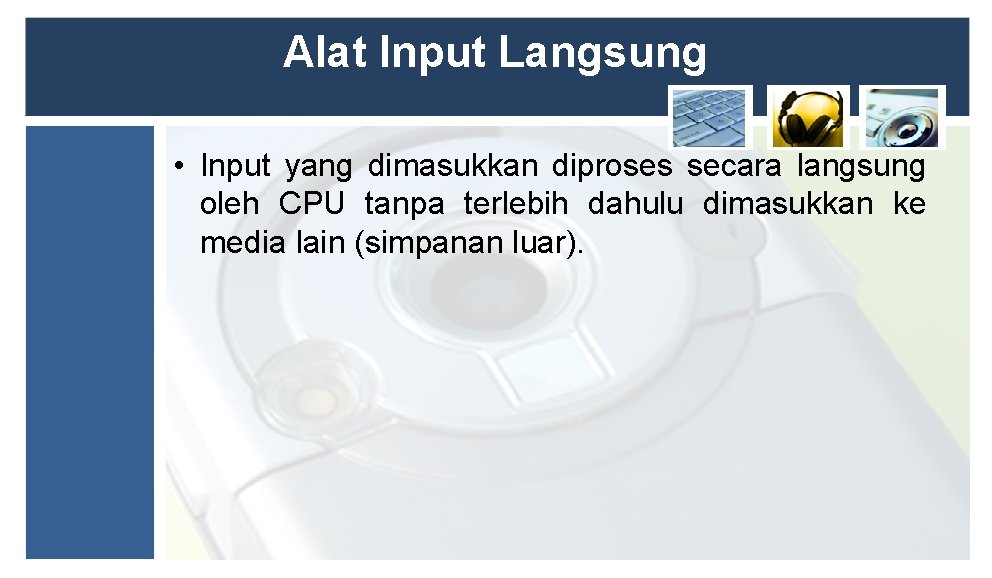 Alat Input Langsung

• Input yang dimasukkan diproses secara langsung oleh CPU tanpa terlebih dahulu dimasukkan ke media lain (simpanan luar).